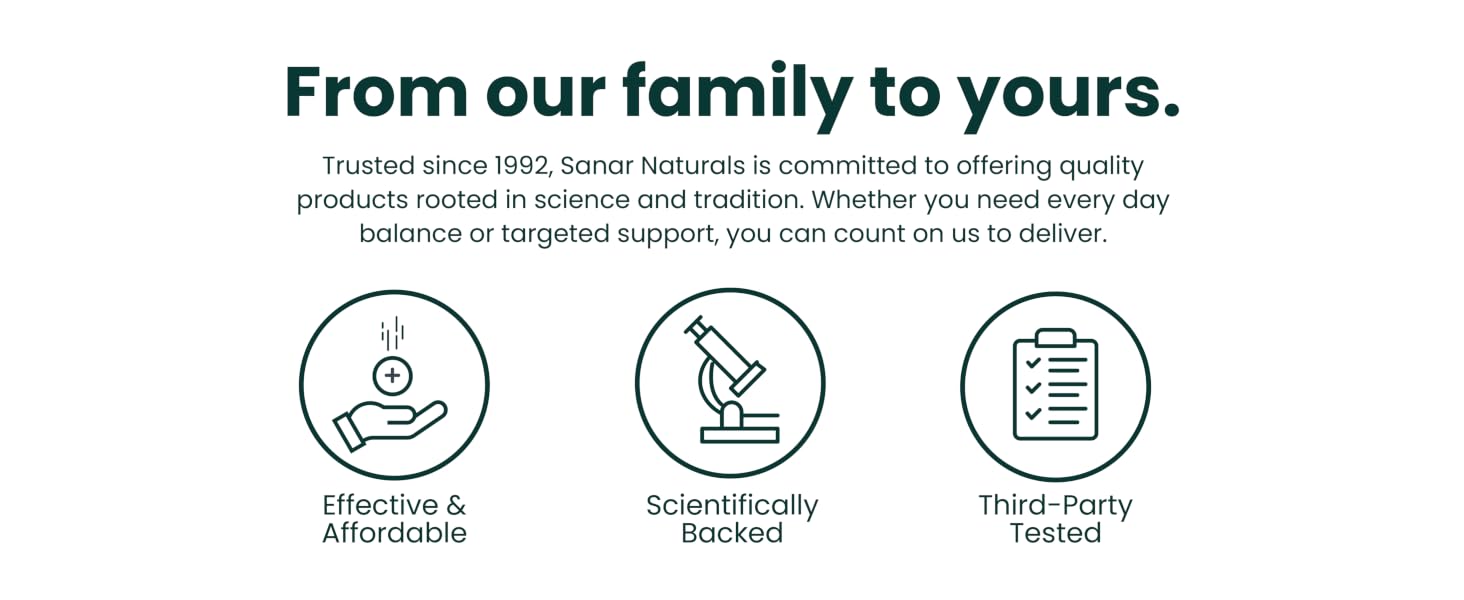 From our family to yours.

Trusted since 1992, Sanar Naturals is committed to offering quality products rooted in science and tradition. Whether you need every day balance or targeted support, you can count on us to deliver.

Effective & Affordable

Scientifically Backed

Third-Party Tested